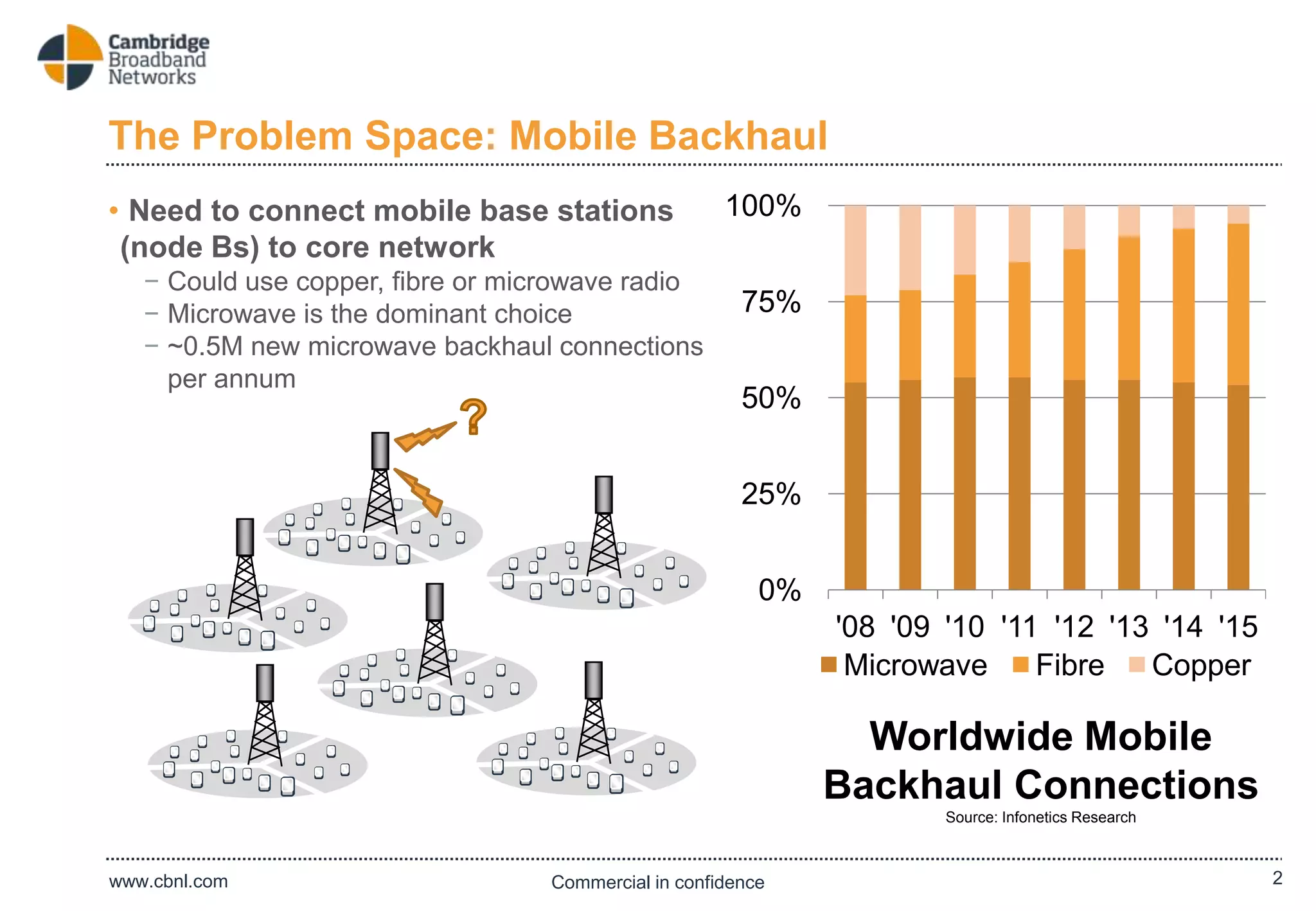 Cambridge Broadband Networks

The Problem Space: Mobile Backhaul

• Need to connect mobile base stations (node Bs) to core network
 – Could use copper, fibre or microwave radio
 – Microwave is the dominant choice
 – ~0.5M new microwave backhaul connections per annum

?

100%
75%
50%
25%
0%

'08 '09 '10 '11 '12 '13 '14 '15

Microwave Fibre Copper

Worldwide Mobile Backhaul Connections
Source: Infonetics Research

www.cbnl.com
Commercial in confidence
2